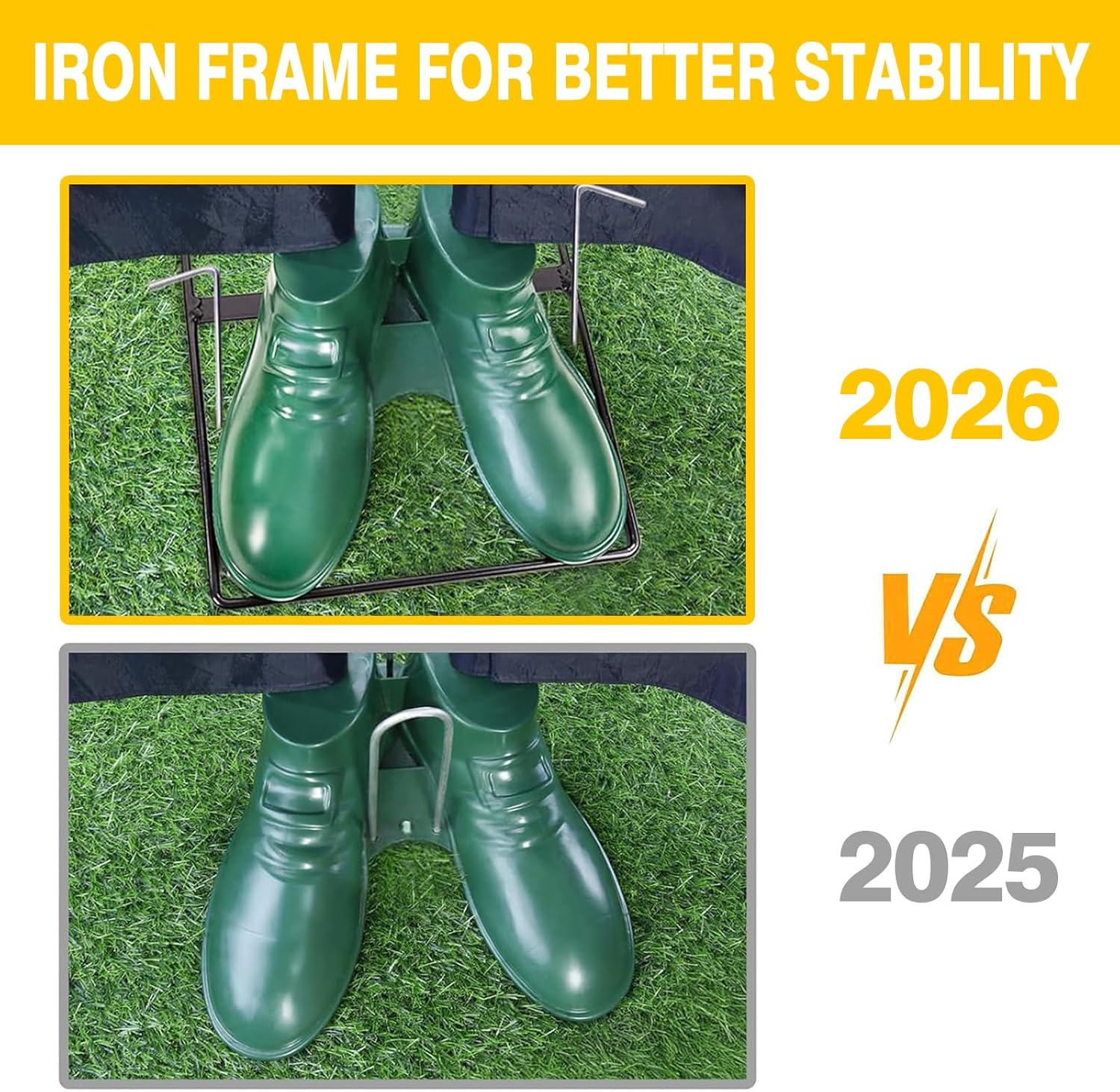 IRON FRAME FOR BETTER STABILITY

2026

VS

2025